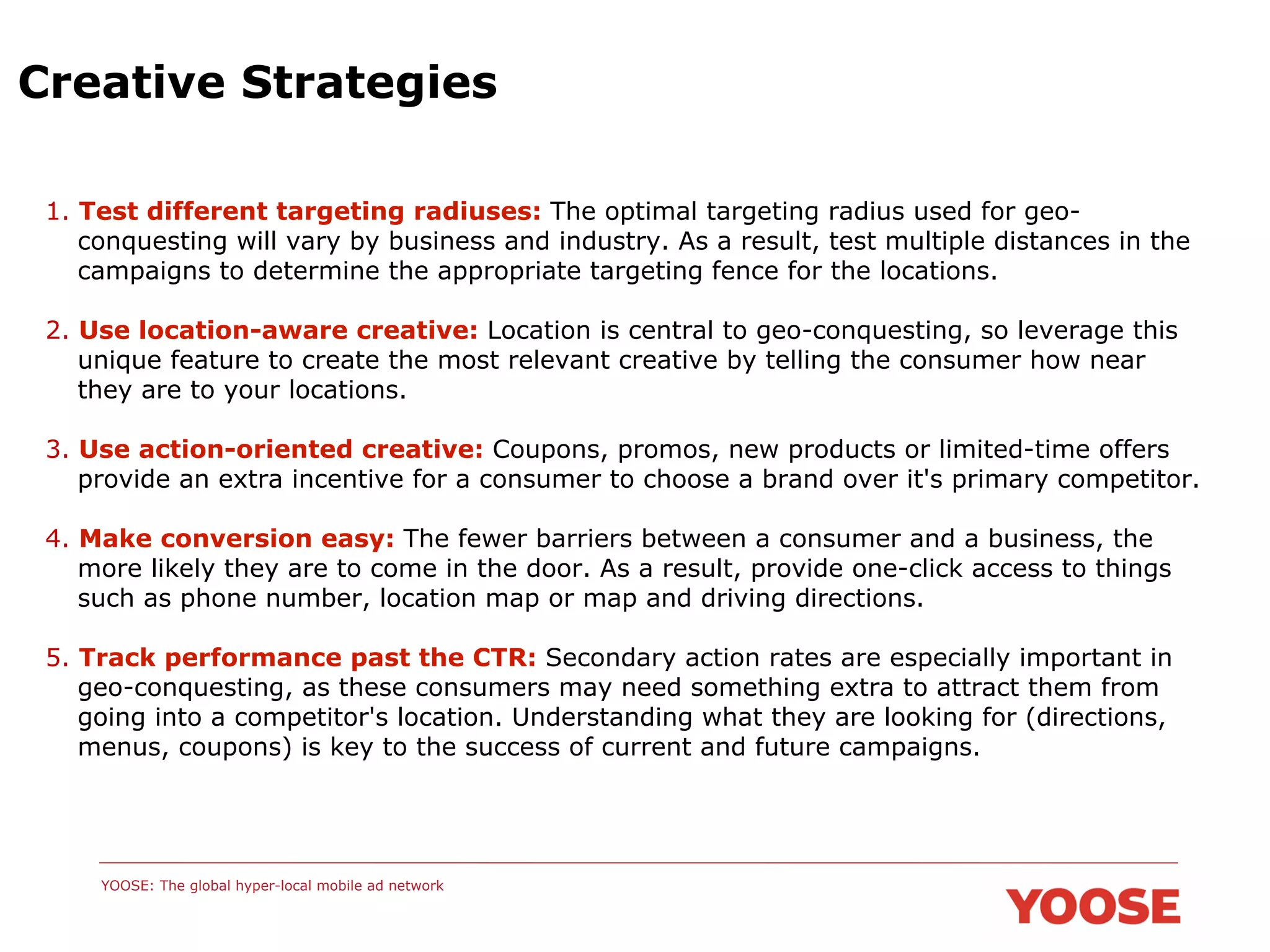 Creative Strategies

1. Test different targeting radiuses: The optimal targeting radius used for geo-conquesting will vary by business and industry. As a result, test multiple distances in the campaigns to determine the appropriate targeting fence for the locations.

2. Use location-aware creative: Location is central to geo-conquesting, so leverage this unique feature to create the most relevant creative by telling the consumer how near they are to your locations.

3. Use action-oriented creative: Coupons, promos, new products or limited-time offers provide an extra incentive for a consumer to choose a brand over it's primary competitor.

4. Make conversion easy: The fewer barriers between a consumer and a business, the more likely they are to come in the door. As a result, provide one-click access to things such as phone number, location map or map and driving directions.

5. Track performance past the CTR: Secondary action rates are especially important in geo-conquesting, as these consumers may need something extra to attract them from going into a competitor's location. Understanding what they are looking for (directions, menus, coupons) is key to the success of current and future campaigns.

YOOSE: The global hyper-local mobile ad network

YOOSE